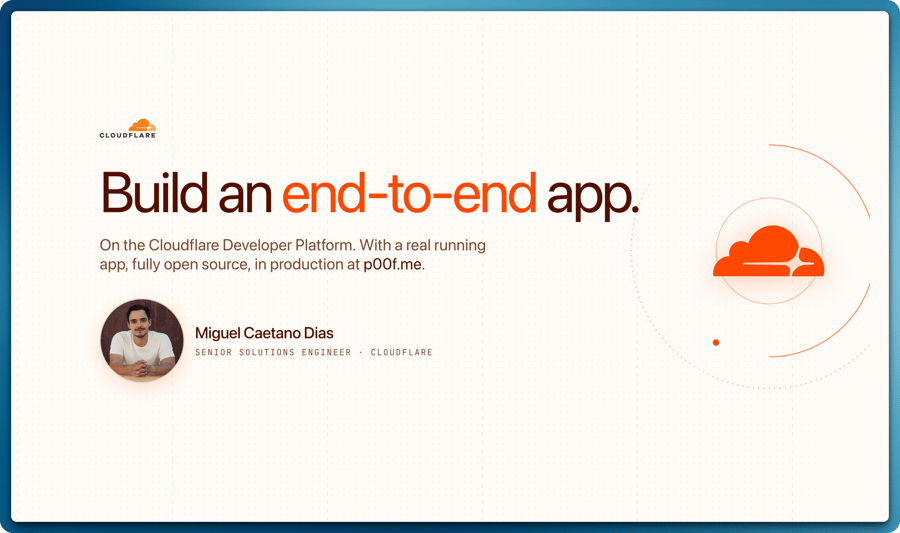 CLOUDFLARE

Build an end-to-end app.

On the Cloudflare Developer Platform. With a real running app, fully open source, in production at p00f.me.

Miguel Caetano Dias
SENIOR SOLUTIONS ENGINEER · CLOUDFLARE